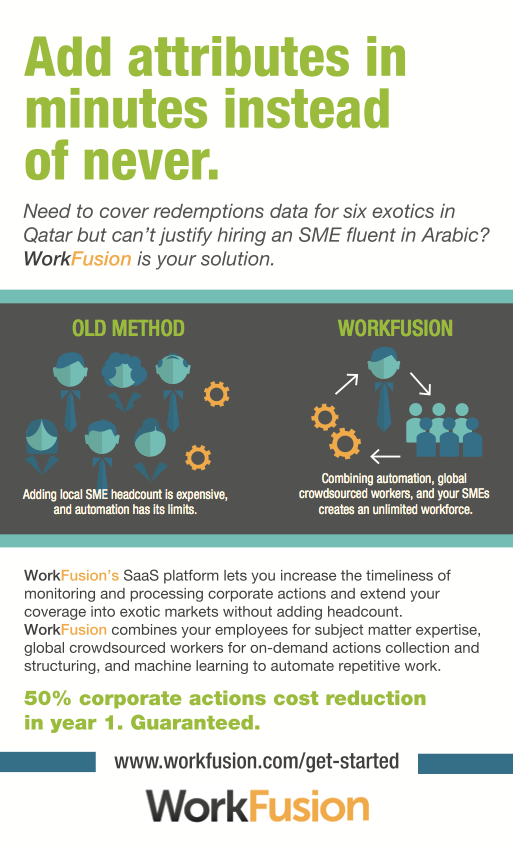 Add attributes in minutes instead of never.

Need to cover redemptions data for six exotics in Qatar but can't justify hiring an SME fluent in Arabic? WorkFusion is your solution.

OLD METHOD

Adding local SME headcount is expensive, and automation has its limits.

WORKFUSION

Combining automation, global crowdsourced workers, and your SMEs creates an unlimited workforce.

WorkFusion's SaaS platform lets you increase the timeliness of monitoring and processing corporate actions and extend your coverage into exotic markets without adding headcount. WorkFusion combines your employees for subject matter expertise, global crowdsourced workers for on-demand actions collection and structuring, and machine learning to automate repetitive work.

50% corporate actions cost reduction in year 1. Guaranteed.

www.workfusion.com/get-started

WorkFusion